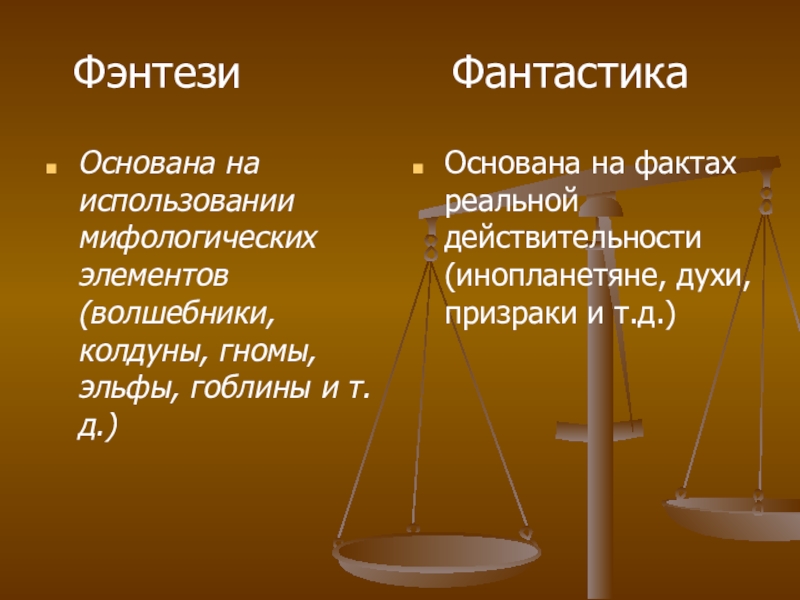 Фэнтези

Основана на использовании мифологических элементов (волшебники, колдуны, гномы, эльфы, гоблины и т. д.)

Фантастика

Основана на фактах реальной действительности (инопланетяне, духи, призраки и т.д.)